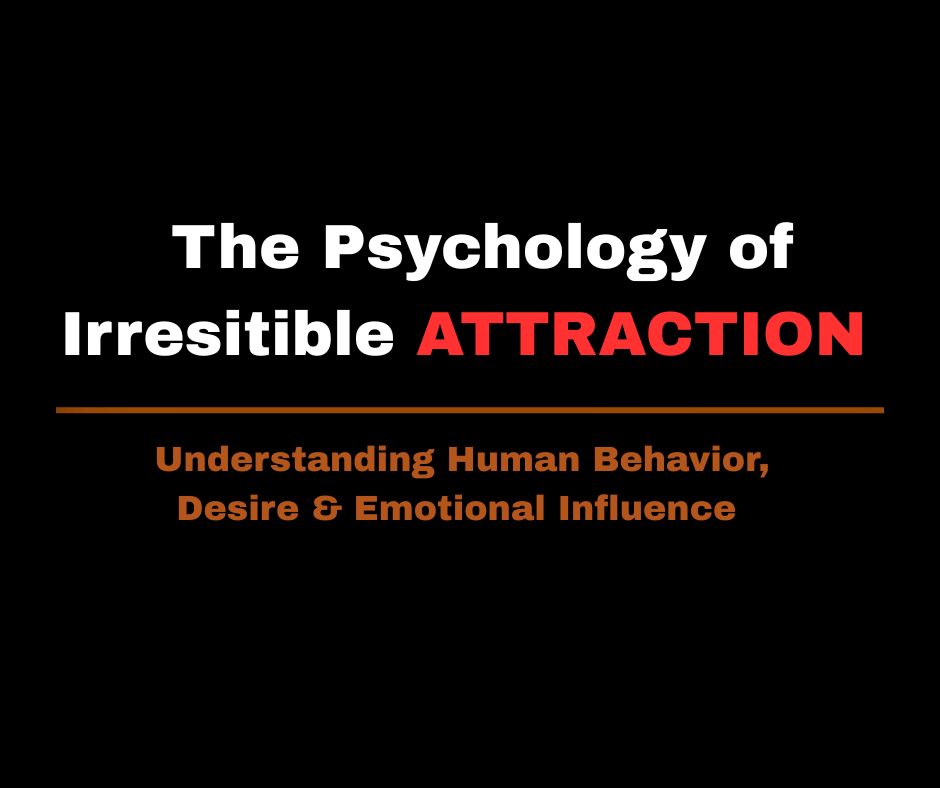 The Psychology of Irresitible ATTRACTION

Understanding Human Behavior, Desire & Emotional Influence